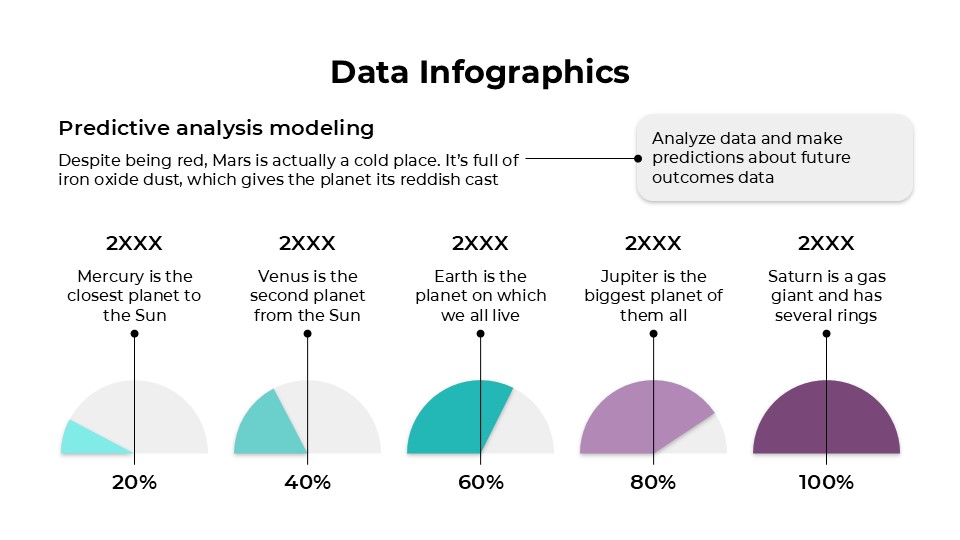 Data Infographics

Predictive analysis modeling

Despite being red, Mars is actually a cold place. It's full of iron oxide dust, which gives the planet its reddish cast

Analyze data and make predictions about future outcomes data

2XXX

Mercury is the closest planet to the Sun

20%

2XXX

Venus is the second planet from the Sun

40%

2XXX

Earth is the planet on which we all live

60%

2XXX

Jupiter is the biggest planet of them all

80%

2XXX

Saturn is a gas giant and has several rings

100%